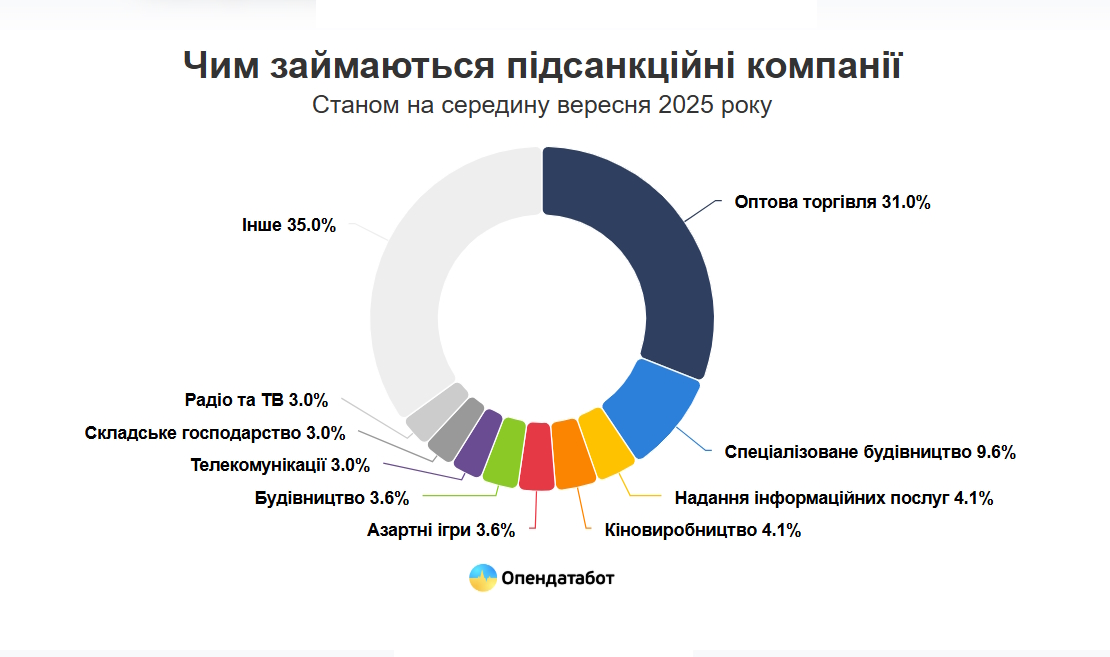 Чим займаються підсанкційні компанії
Станом на середину вересня 2025 року

Оптова торгівля 31.0%
Спеціалізоване будівництво 9.6%
Надання інформаційних послуг 4.1%
Кіновиробництво 4.1%
Азартні ігри 3.6%
Будівництво 3.6%
Телекомунікації 3.0%
Складське господарство 3.0%
Радіо та ТВ 3.0%
Інше 35.0%

Опендатабот